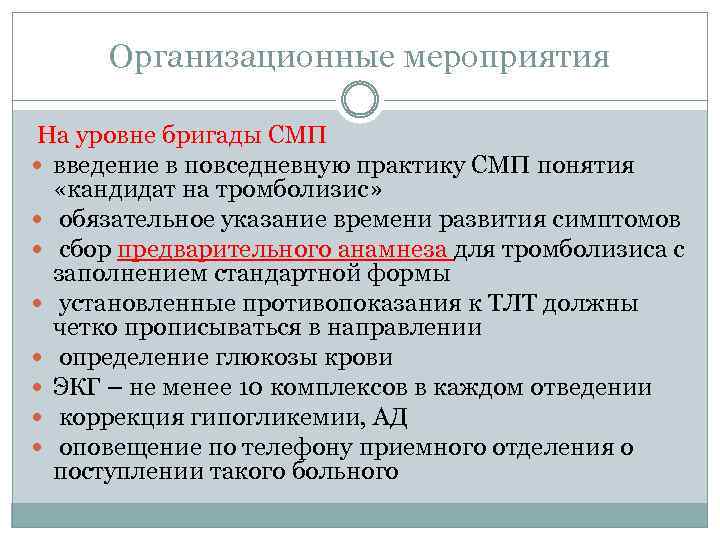 Организационные мероприятия

На уровне бригады СМП

- введение в повседневную практику СМП понятия «кандидат на тромболизис»
- обязательное указание времени развития симптомов
- сбор предварительного анамнеза для тромболизиса с заполнением стандартной формы
- установленные противопоказания к ТЛТ должны четко прописываться в направлении
- определение глюкозы крови
- ЭКГ – не менее 10 комплексов в каждом отведении
- коррекция гипогликемии, АД
- оповещение по телефону приемного отделения о поступлении такого больного